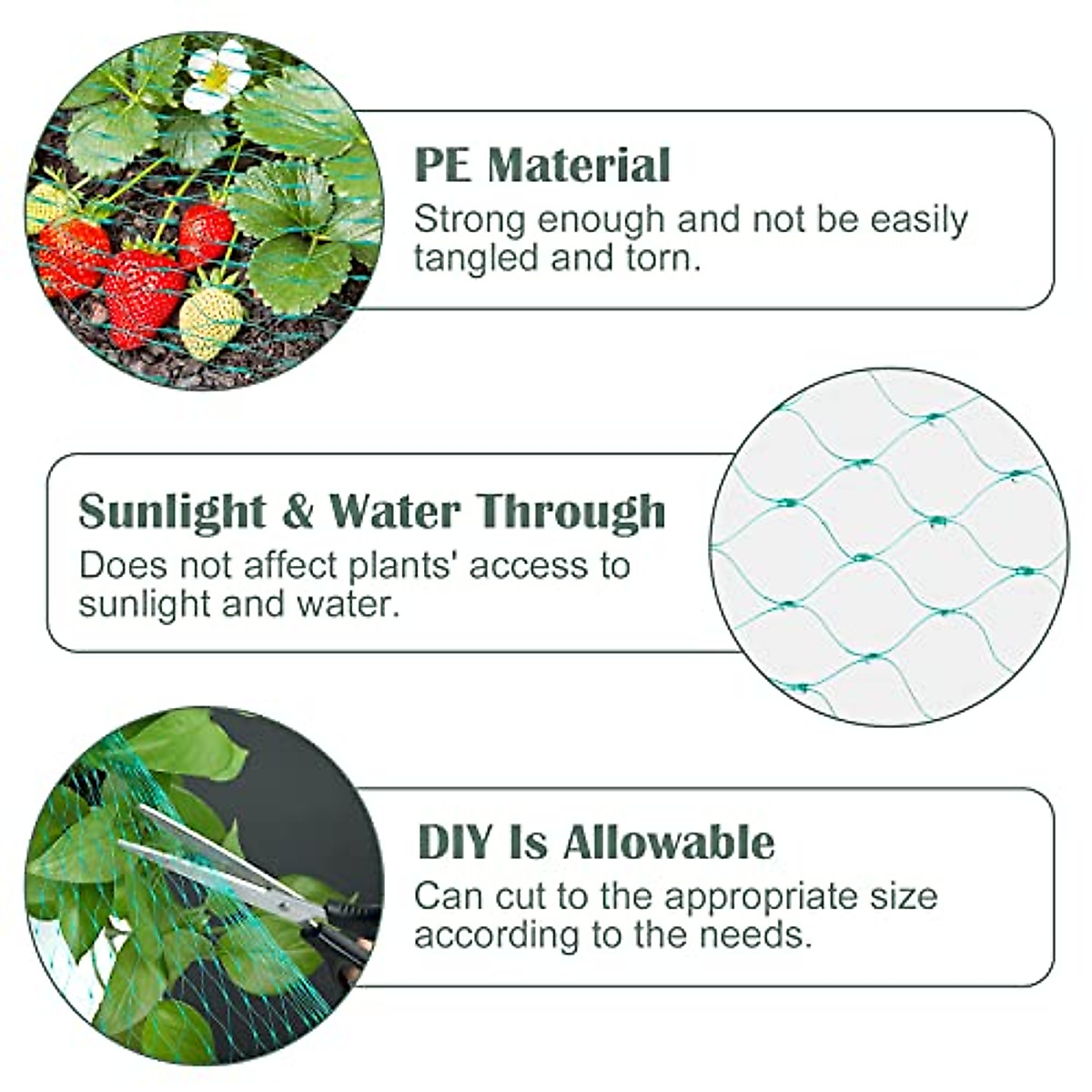 PE Material
Strong enough and not be easily tangled and torn.

Sunlight & Water Through
Does not affect plants' access to sunlight and water.

DIY Is Allowable
Can cut to the appropriate size according to the needs.